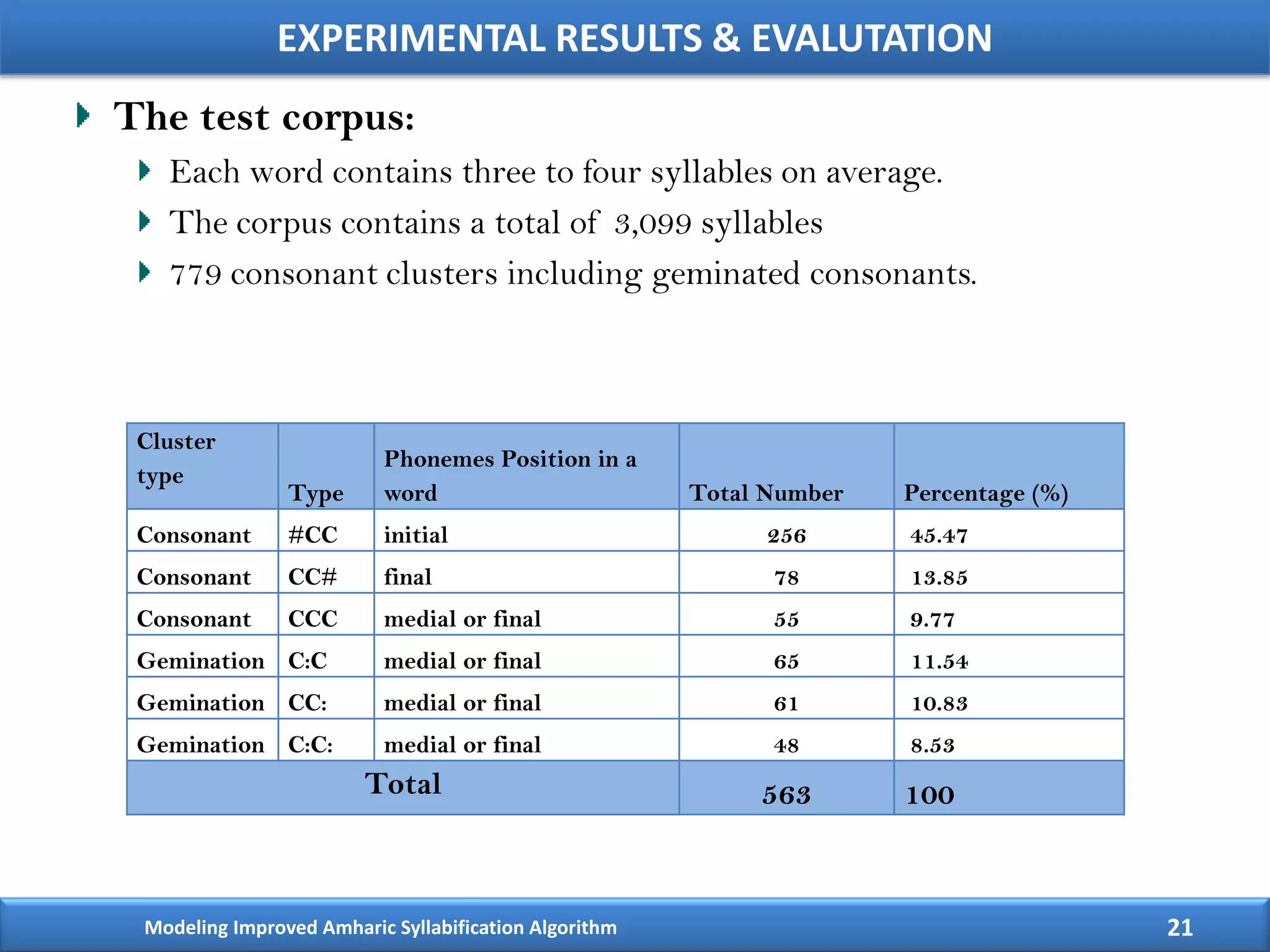 EXPERIMENTAL RESULTS & EVALUTATION

The test corpus:

Each word contains three to four syllables on average.

The corpus contains a total of 3,099 syllables

779 consonant clusters including geminated consonants.

| Cluster type | Type | Phonemes Position in a word | Total Number | Percentage (%) |
|---|---|---|---|---|
| Consonant | #CC | initial | 256 | 45.47 |
| Consonant | CC# | final | 78 | 13.85 |
| Consonant | CCC | medial or final | 55 | 9.77 |
| Gemination | C:C | medial or final | 65 | 11.54 |
| Gemination | CC: | medial or final | 61 | 10.83 |
| Gemination | C:C: | medial or final | 48 | 8.53 |
| Total | | | 563 | 100 |

Modeling Improved Amharic Syllabification Algorithm

21